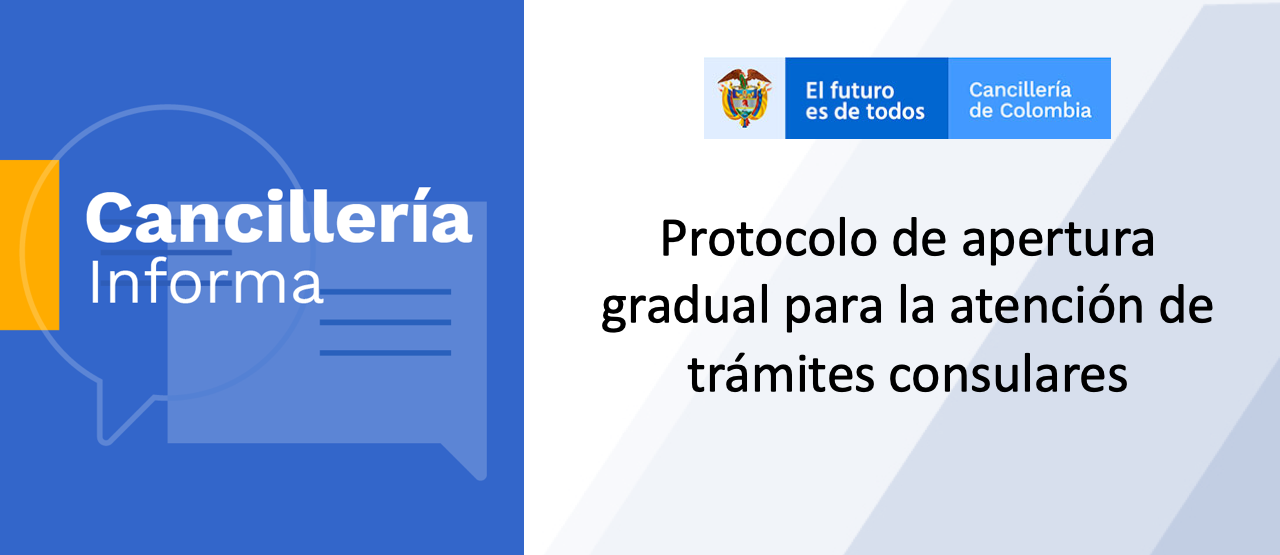 Cancillería
Informa

El futuro es de todos

Cancillería de Colombia

Protocolo de apertura gradual para la atención de trámites consulares